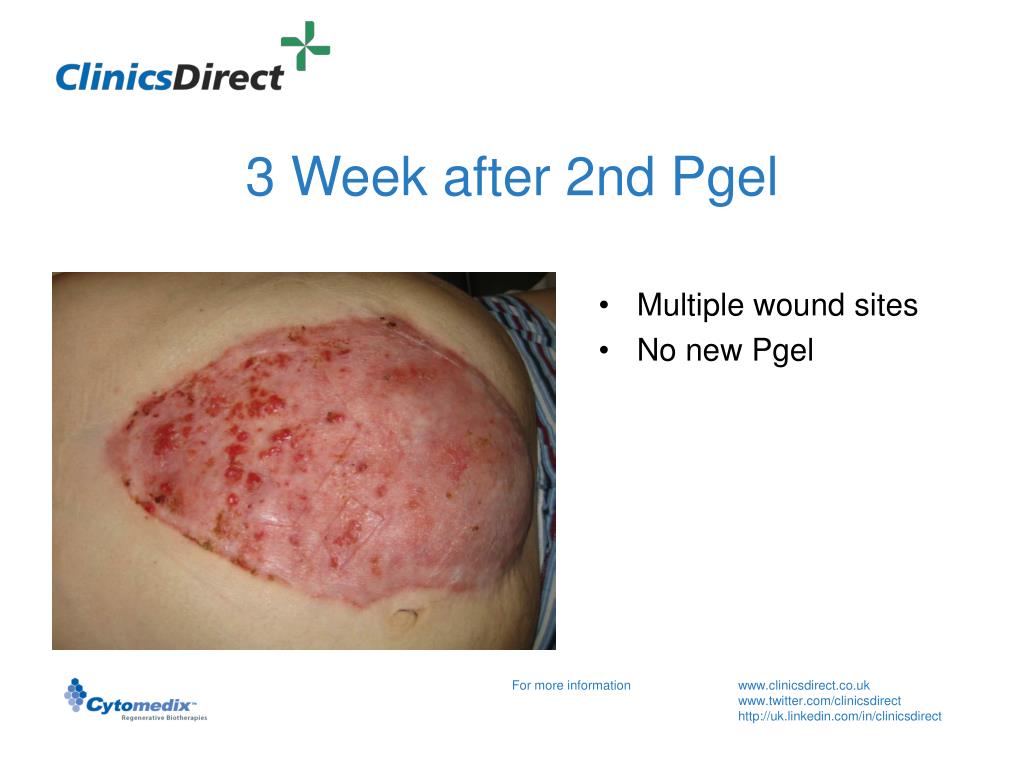 ClinicsDirect

3 Week after 2nd Pgel

• Multiple wound sites
• No new Pgel

Cytomedix™
Regenerative Biotherapies

For more information

www.clinicsdirect.co.uk
www.twitter.com/clinicsdirect
http://uk.linkedin.com/in/clinicsdirect